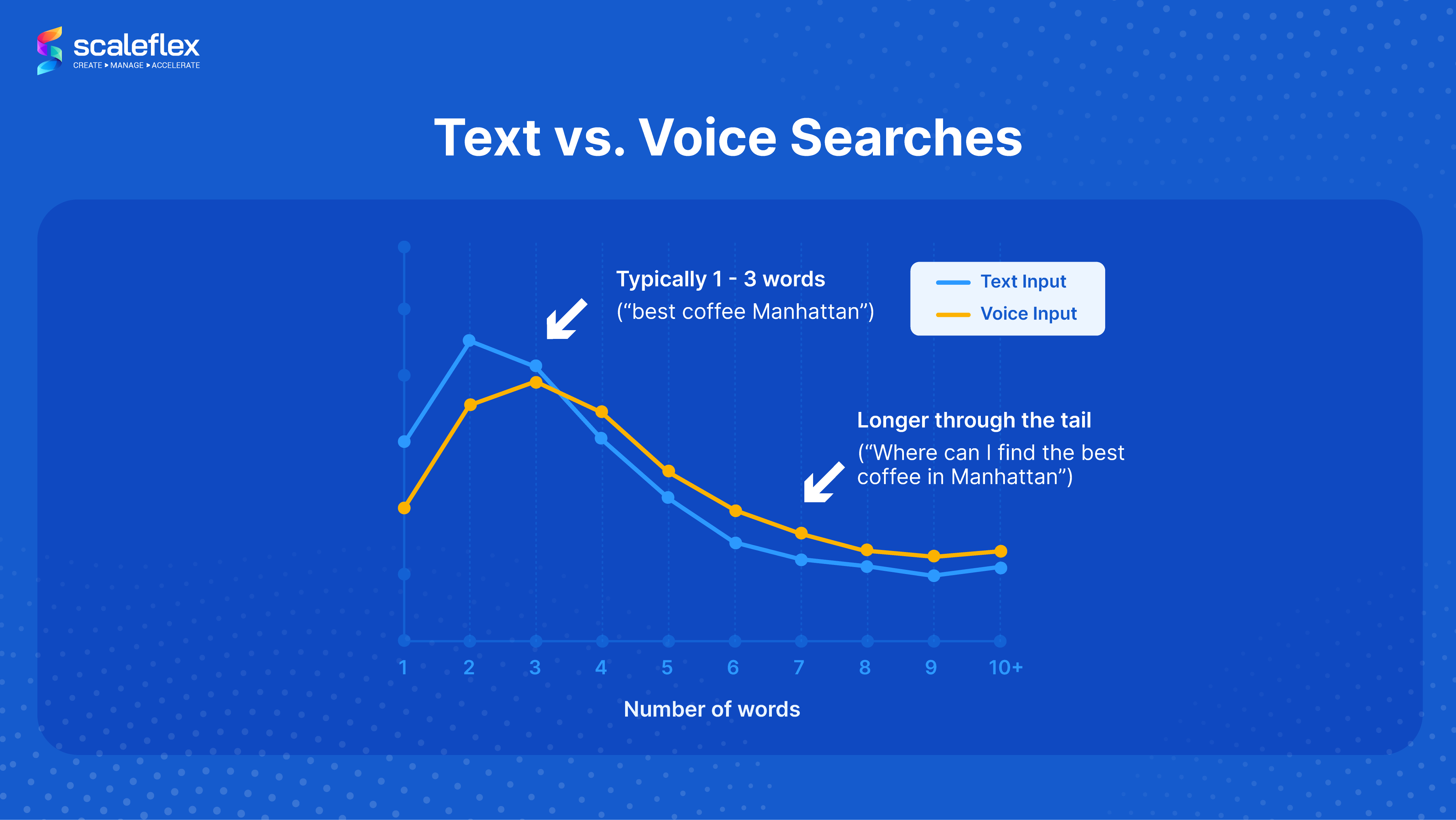 scaleflex
CREATE ➤ MANAGE ➤ ACCELERATE

Text vs. Voice Searches

Typically 1 - 3 words
(“best coffee Manhattan”)

Text Input
Voice Input

Longer through the tail
(“Where can I find the best coffee in Manhattan”)

1 2 3 4 5 6 7 8 9 10+

Number of words